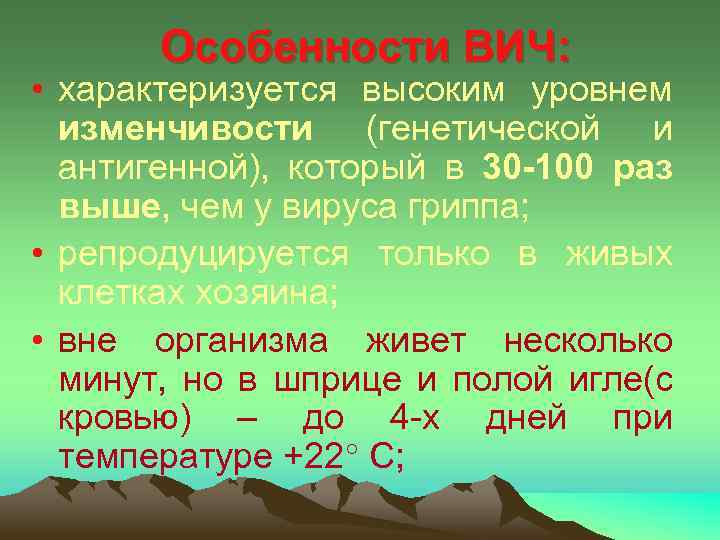 Особенности ВИЧ:

• характеризуется высоким уровнем изменчивости (генетической и антигенной), который в 30-100 раз выше, чем у вируса гриппа;

• репродуцируется только в живых клетках хозяина;

• вне организма живет несколько минут, но в шприце и полой игле(с кровью) – до 4-х дней при температуре +22° С;